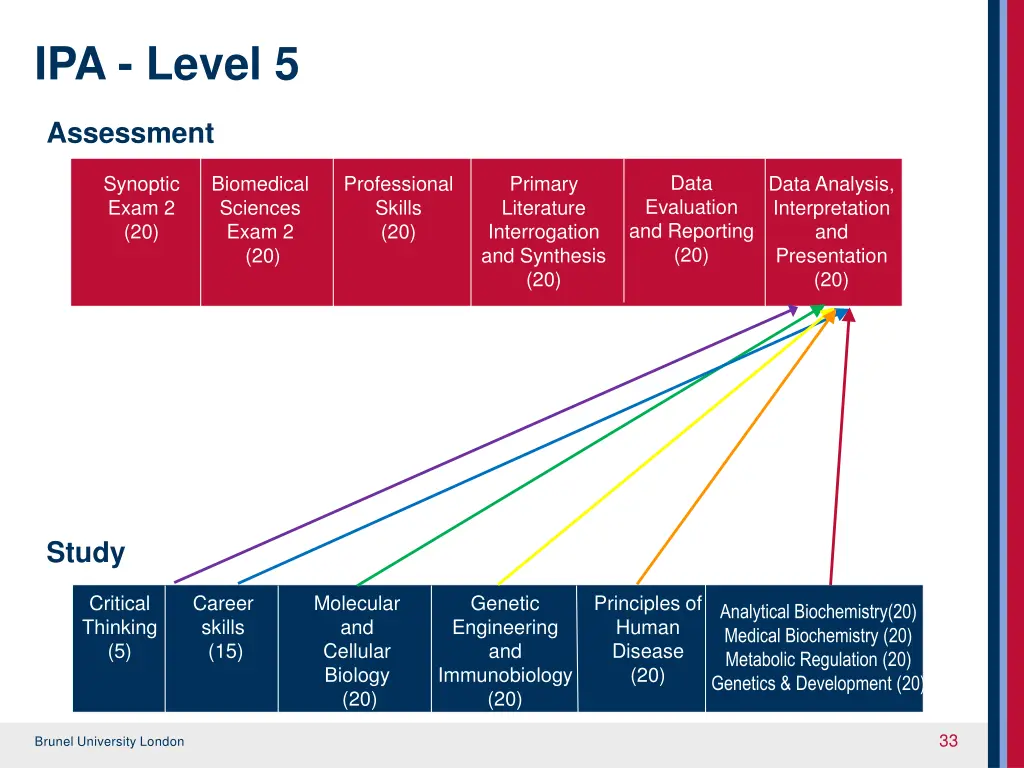 IPA - Level 5

Assessment

| Synoptic Exam 2 (20) | Biomedical Sciences Exam 2 (20) | Professional Skills (20) | Primary Literature Interrogation and Synthesis (20) | Data Evaluation and Reporting (20) | Data Analysis, Interpretation and Presentation (20) |
|---|---|---|---|---|---|

Study

| Critical Thinking (5) | Career skills (15) | Molecular and Cellular Biology (20) | Genetic Engineering and Immunobiology (20) | Principles of Human Disease (20) | Analytical Biochemistry(20) Medical Biochemistry (20) Metabolic Regulation (20) Genetics & Development (20) |
|---|---|---|---|---|---|

Brunel University London

33